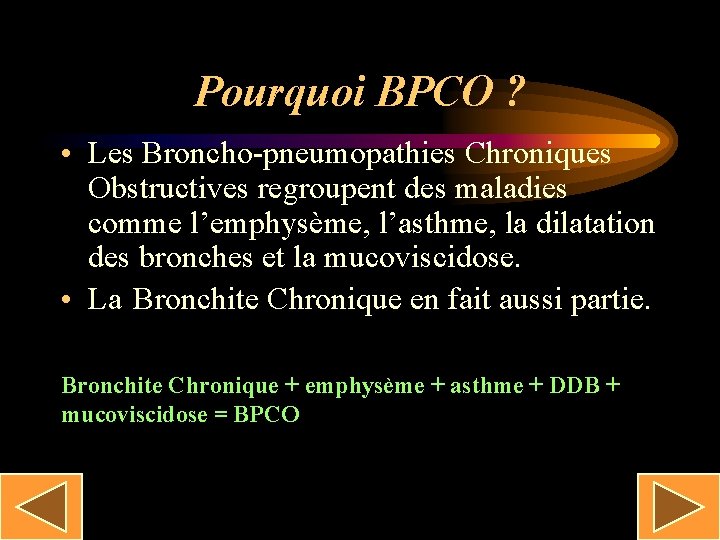 Pourquoi BPCO ?

• Les Broncho-pneumopathies Chroniques Obstructives regroupent des maladies comme l’emphysème, l’asthme, la dilatation des bronches et la mucoviscidose.

• La Bronchite Chronique en fait aussi partie.

Bronchite Chronique + emphysème + asthme + DDB + mucoviscidose = BPCO